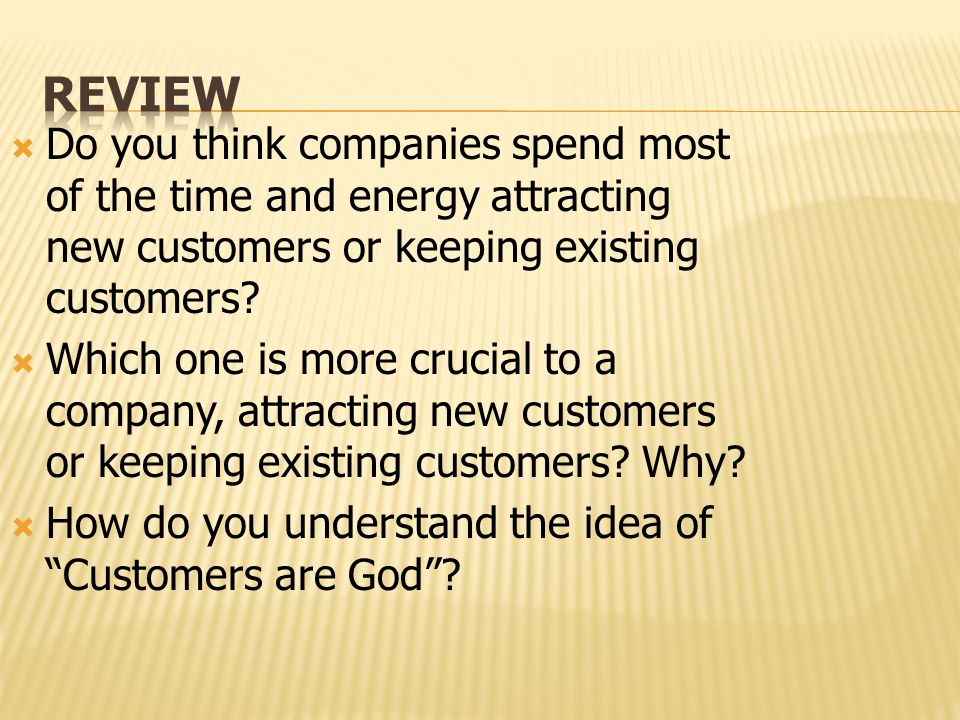 REVIEW

Do you think companies spend most of the time and energy attracting new customers or keeping existing customers?

Which one is more crucial to a company, attracting new customers or keeping existing customers? Why?

How do you understand the idea of “Customers are God”?